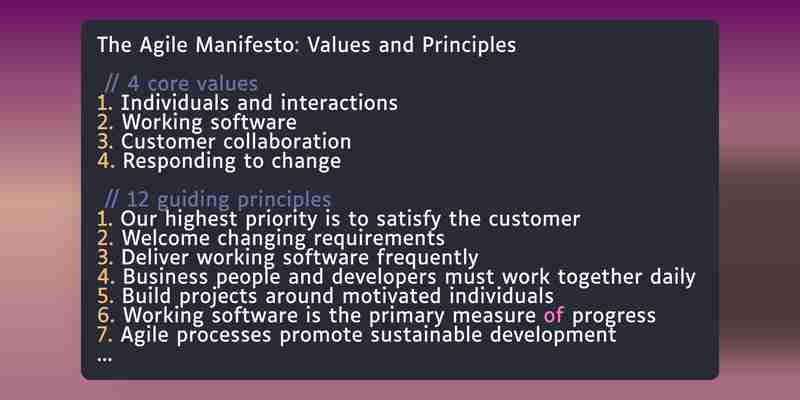 The Agile Manifesto: Values and Principles

// 4 core values
1. Individuals and interactions
2. Working software
3. Customer collaboration
4. Responding to change

// 12 guiding principles
1. Our highest priority is to satisfy the customer
2. Welcome changing requirements
3. Deliver working software frequently
4. Business people and developers must work together daily
5. Build projects around motivated individuals
6. Working software is the primary measure of progress
7. Agile processes promote sustainable development
...